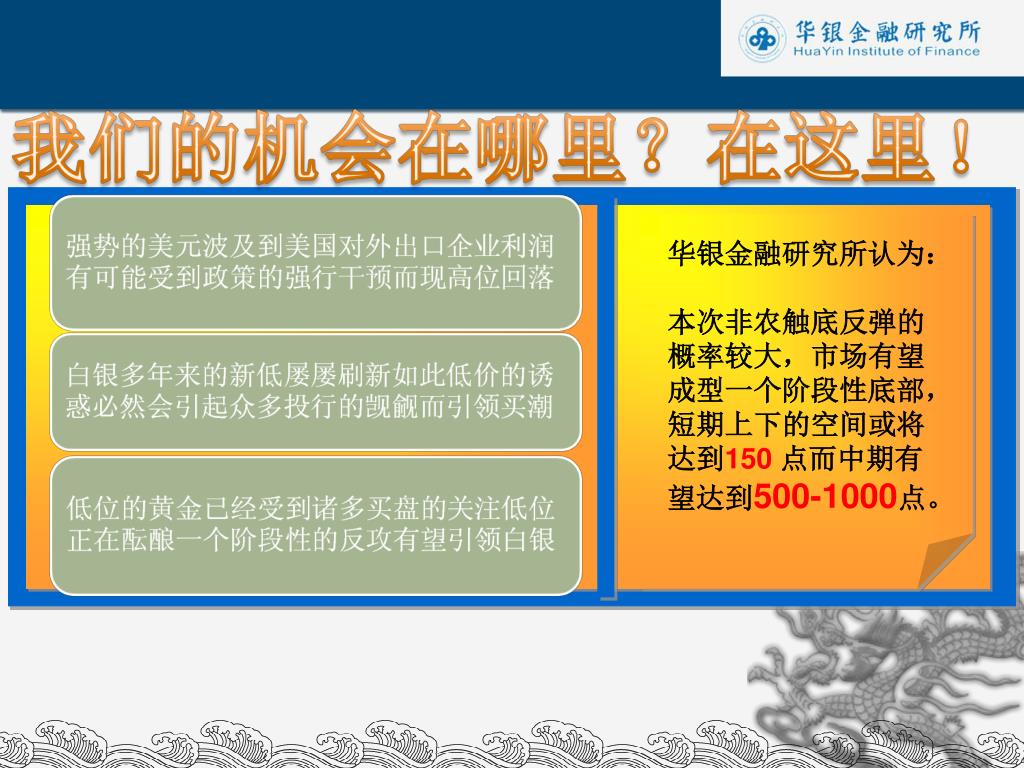 华银金融研究所
HuaYin Institute of Finance

我们的机会在哪里？ 在这里！

强势的美元波及到美国对外出口企业利润有可能受到政策的强行干预而现高位回落

白银多年来的新低屡屡刷新如此低价的诱惑必然会引起众多投行的觊觎而引领买潮

低位的黄金已经受到诸多买盘的关注低位正在酝酿一个阶段性的反攻有望引领白银

华银金融研究所认为：

本次非农触底反弹的概率较大，市场有望成型一个阶段性底部，短期上下的空间或将达到150 点而中期有望达到500-1000点。